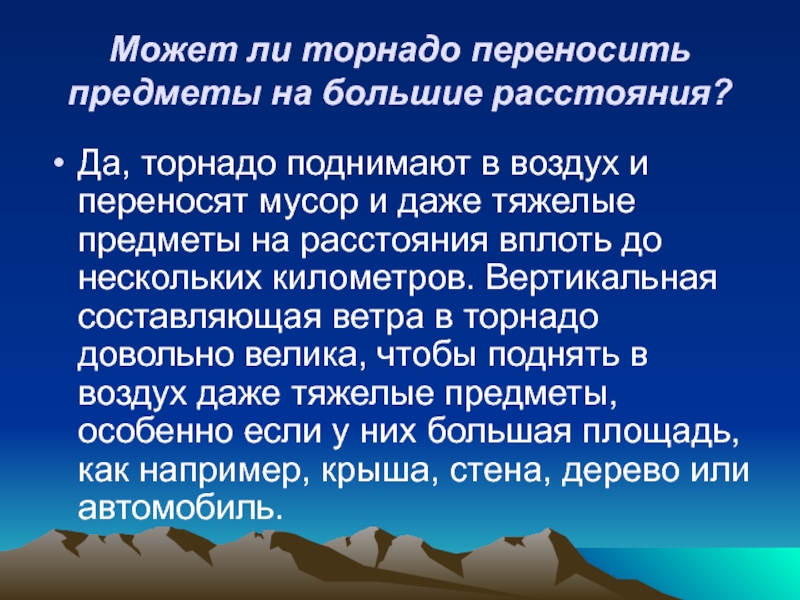 Может ли торнадо переносить предметы на большие расстояния?

• Да, торнадо поднимают в воздух и переносят мусор и даже тяжелые предметы на расстояния вплоть до нескольких километров. Вертикальная составляющая ветра в торнадо довольно велика, чтобы поднять в воздух даже тяжелые предметы, особенно если у них большая площадь, как например, крыша, стена, дерево или автомобиль.